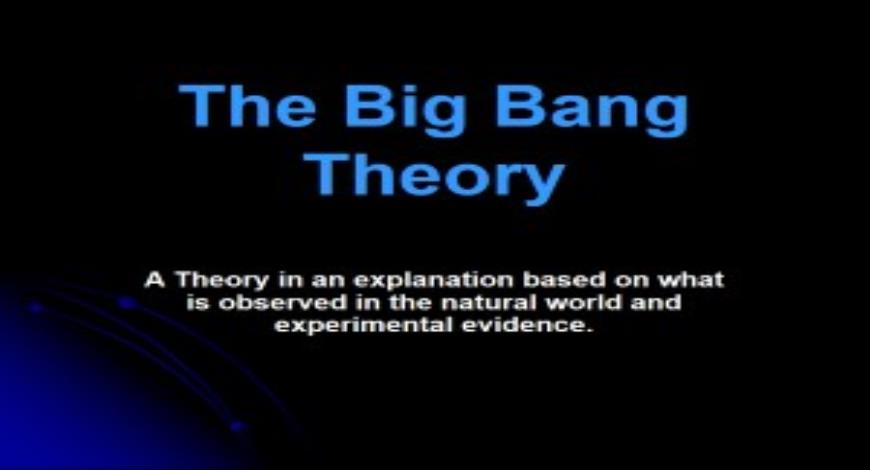 The Big Bang Theory

A Theory in an explanation based on what is observed in the natural world and experimental evidence.